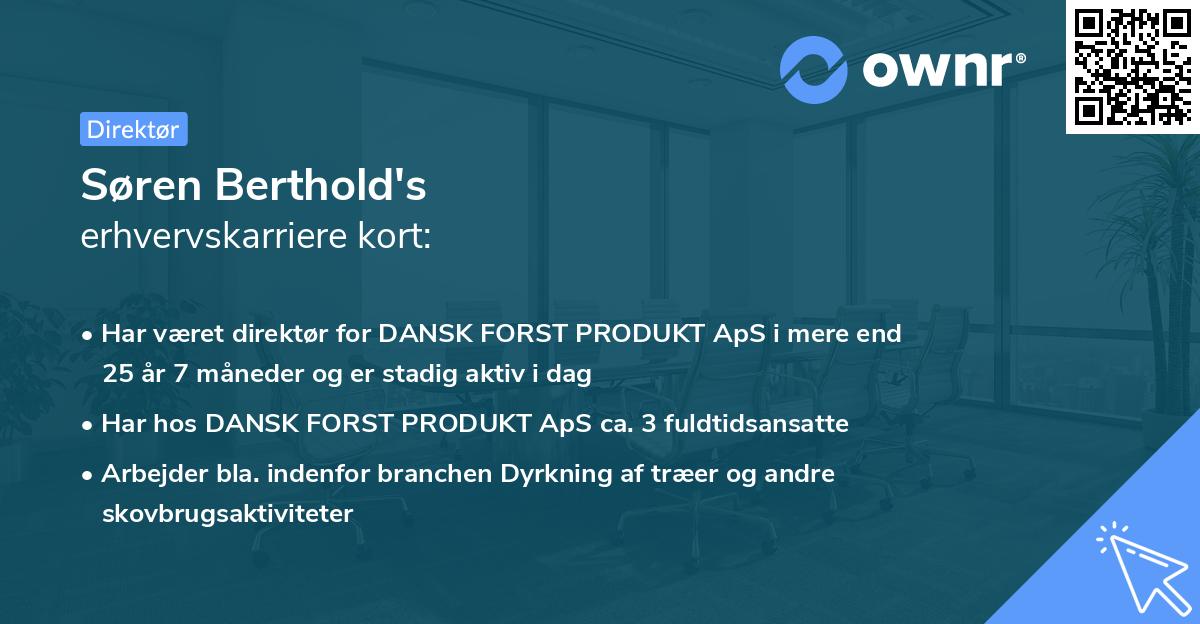 ownr®

Direktør

Søren Berthold's
erhvervskarriere kort:

• Har været direktør for DANSK FORST PRODUKT ApS i mere end 25 år 7 måneder og er stadig aktiv i dag
• Har hos DANSK FORST PRODUKT ApS ca. 3 fuldtidsansatte
• Arbejder bla. indenfor branchen Dyrkning af træer og andre skovbrugsaktiviteter